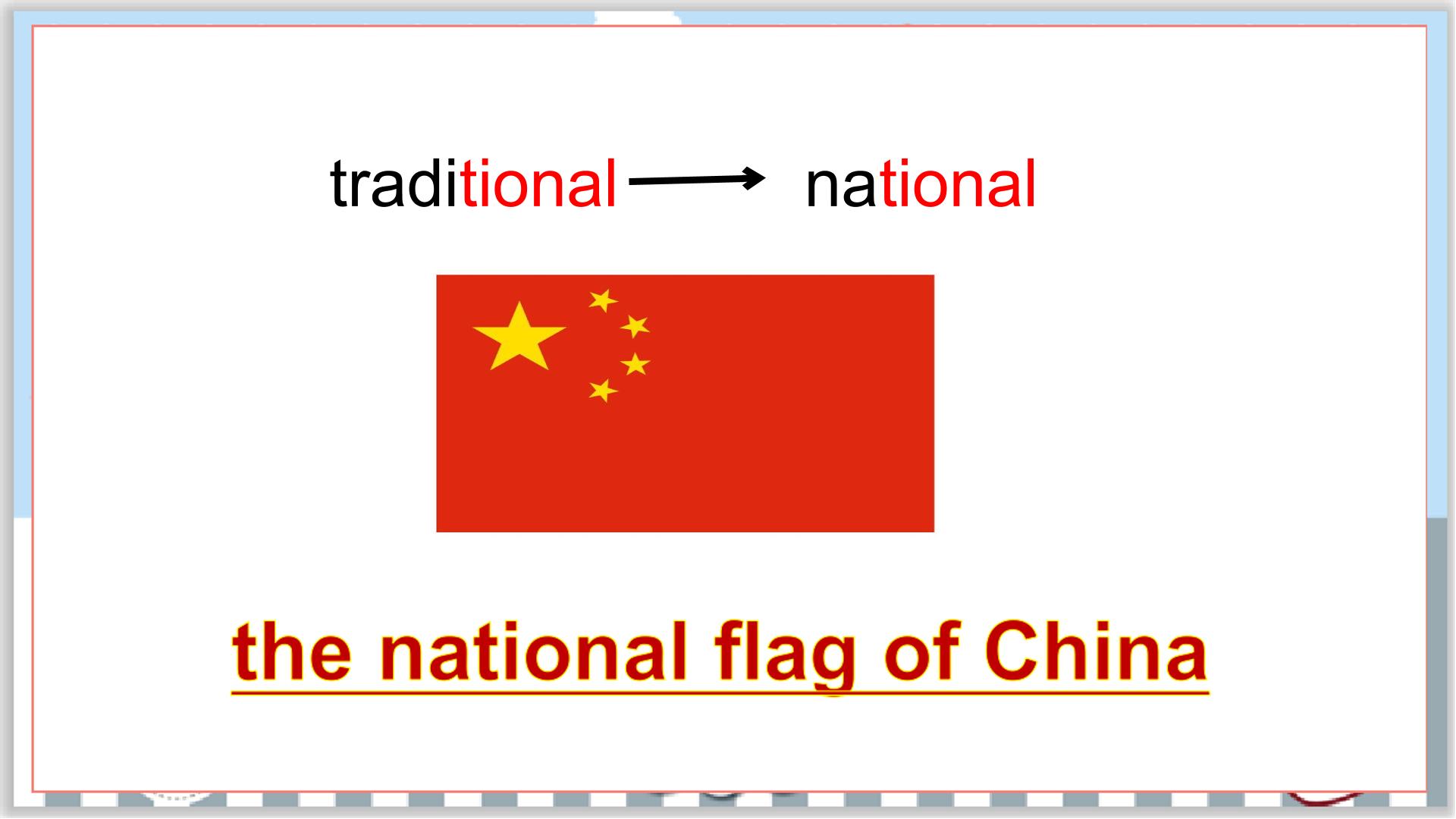 traditional → national

the national flag of China